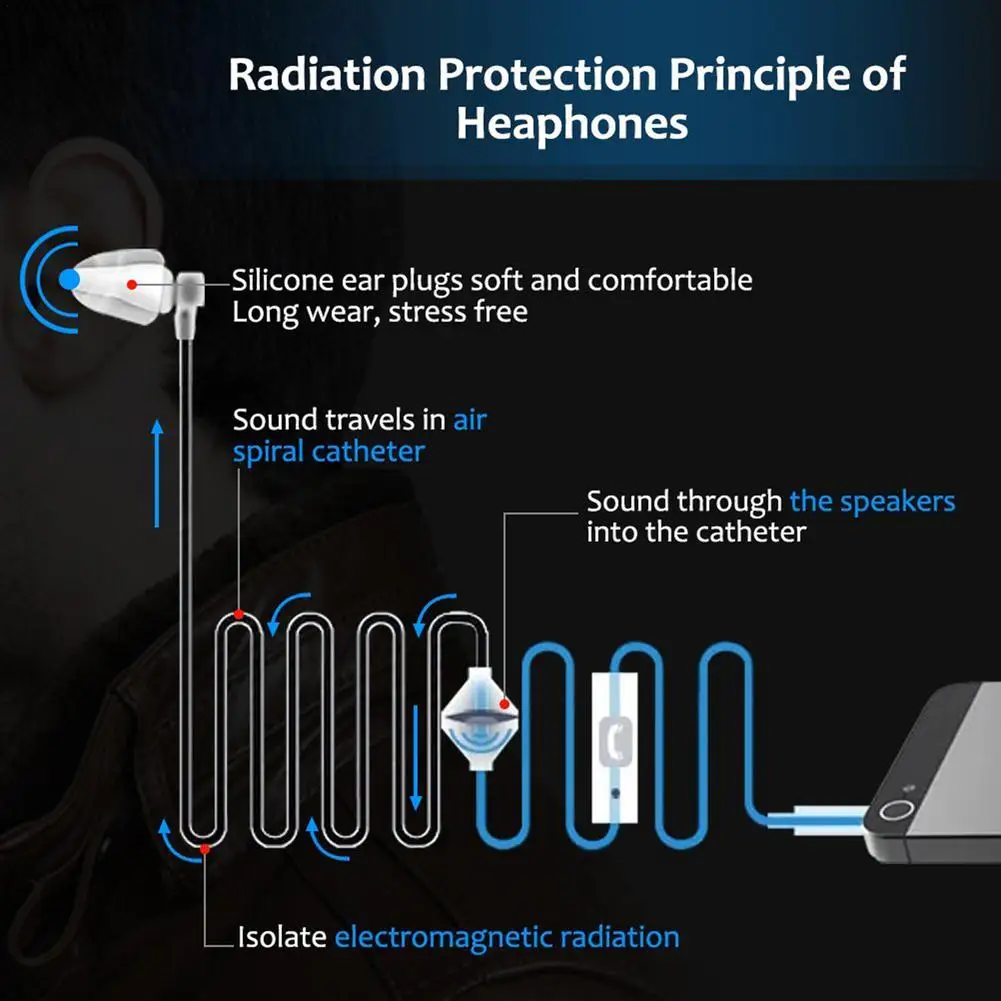 Radiation Protection Principle of Heaphones

Silicone ear plugs soft and comfortable
Long wear, stress free

Sound travels in air spiral catheter

Sound through the speakers into the catheter

Isolate electromagnetic radiation